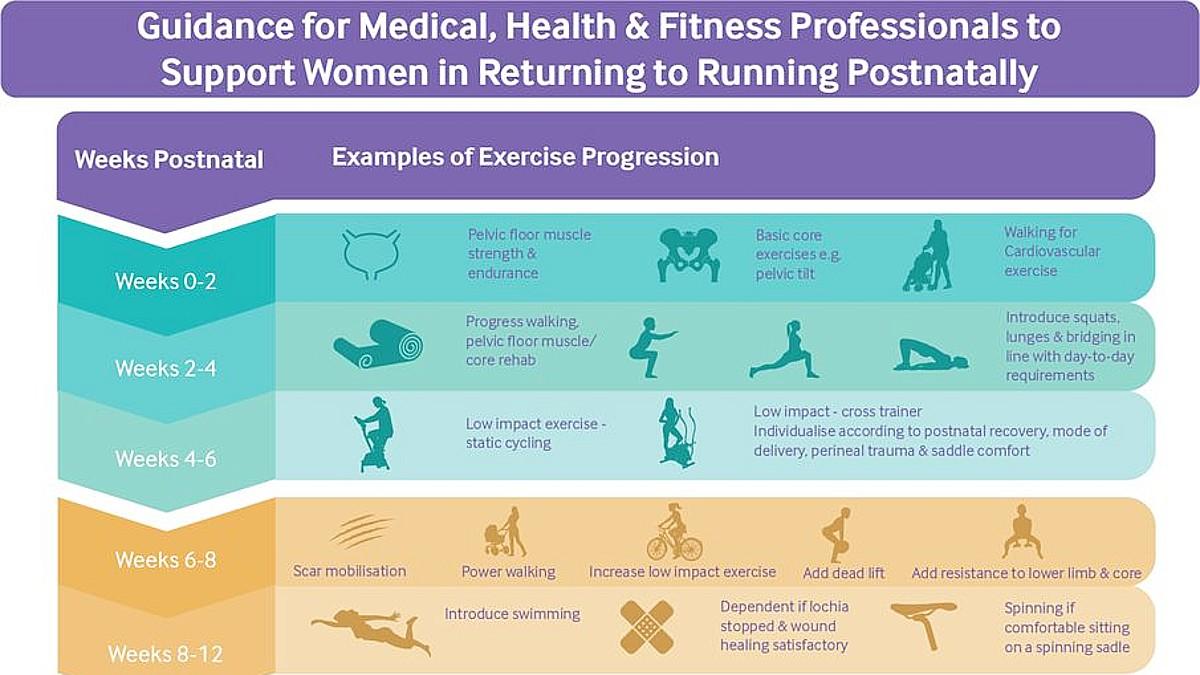 Guidance for Medical, Health & Fitness Professionals to Support Women in Returning to Running Postnatally

Weeks Postnatal

Examples of Exercise Progression

Weeks 0-2

Pelvic floor muscle strength & endurance

Basic core exercises e.g. pelvic tilt

Walking for Cardiovascular exercise

Weeks 2-4

Progress walking, pelvic floor muscle/ core rehab

Introduce squats, lunges & bridging in line with day-to-day requirements

Weeks 4-6

Low impact exercise - static cycling

Low impact - cross trainer
Individualise according to postnatal recovery, mode of delivery, perineal trauma & saddle comfort

Weeks 6-8

Scar mobilisation

Power walking

Increase low impact exercise

Add dead lift

Add resistance to lower limb & core

Weeks 8-12

Introduce swimming

Dependent if lochia stopped & wound healing satisfactory

Spinning if comfortable sitting on a spinning sadle